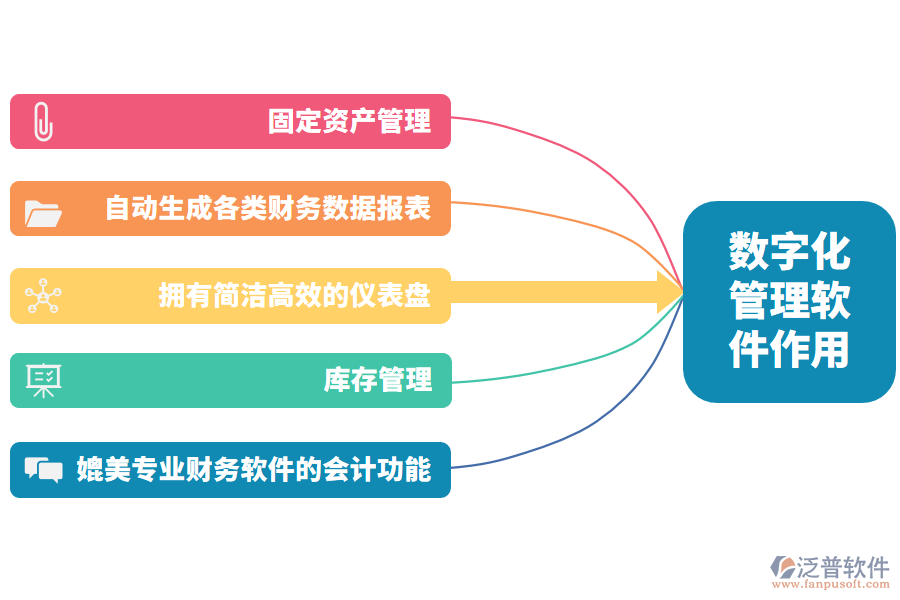 固定资产管理

自动生成各类财务数据报表

拥有简洁高效的仪表盘

库存管理

媲美专业财务软件的会计功能

数字化管理软件作用

泛普软件
www.fanpusoft.com